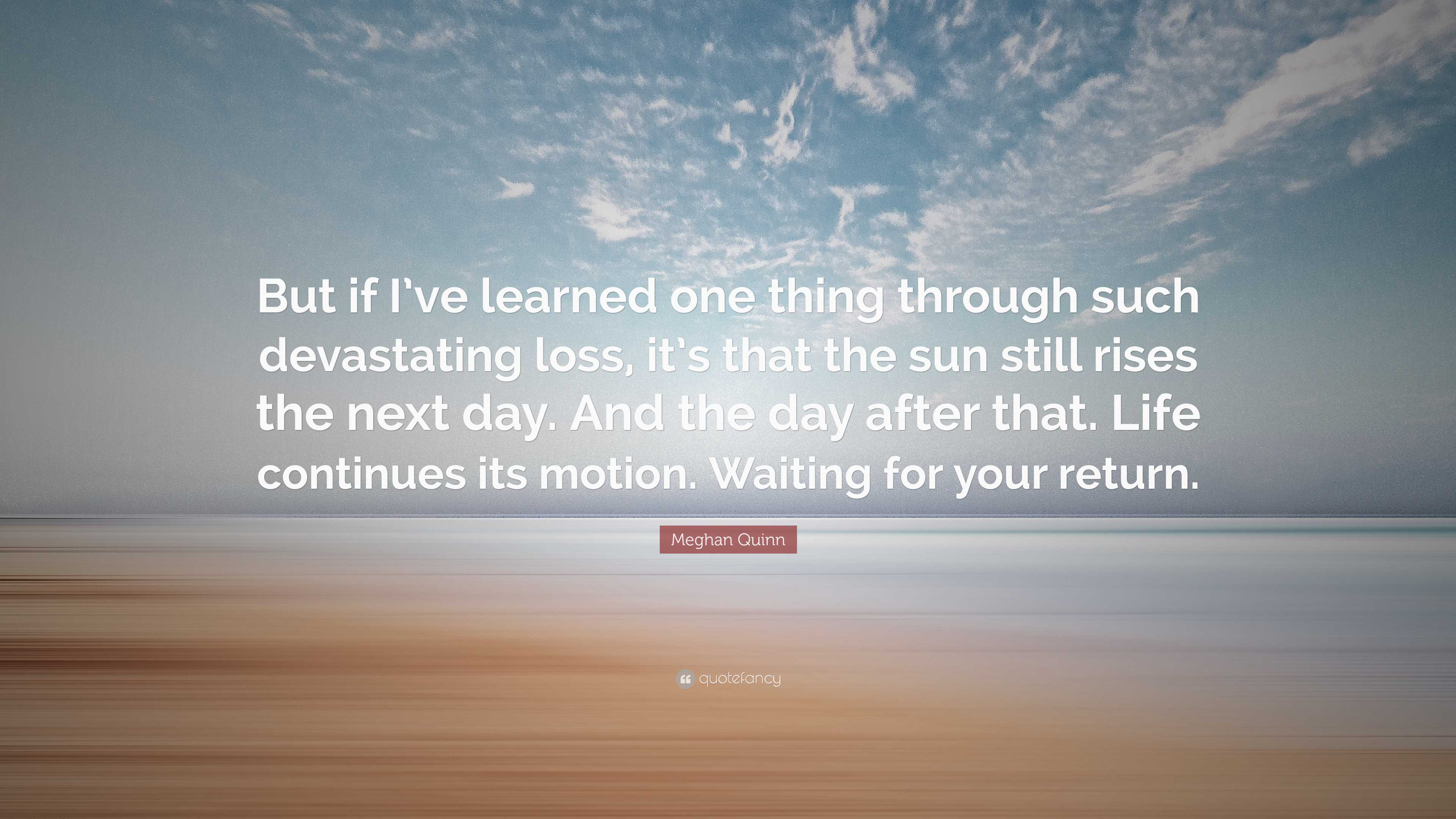 But if I've learned one thing through such devastating loss, it's that the sun still rises the next day. And the day after that. Life continues its motion. Waiting for your return.

Meghan Quinn

quotefancy